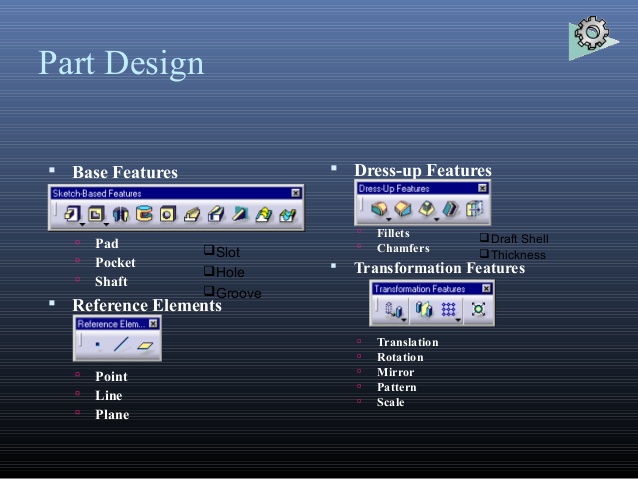 Part Design

▪ Base Features

Sketch-Based Features

▫ Pad
▫ Pocket
▫ Shaft

❑Slot
❑Hole
❑Groove

▪ Reference Elements

Reference Elem...

▫ Point
▫ Line
▫ Plane

▪ Dress-up Features

Dress-Up Features

▫ Fillets
▫ Chamfers

❑Draft Shell
❑Thickness

▪ Transformation Features

Transformation Features

▫ Translation
▫ Rotation
▫ Mirror
▫ Pattern
▫ Scale